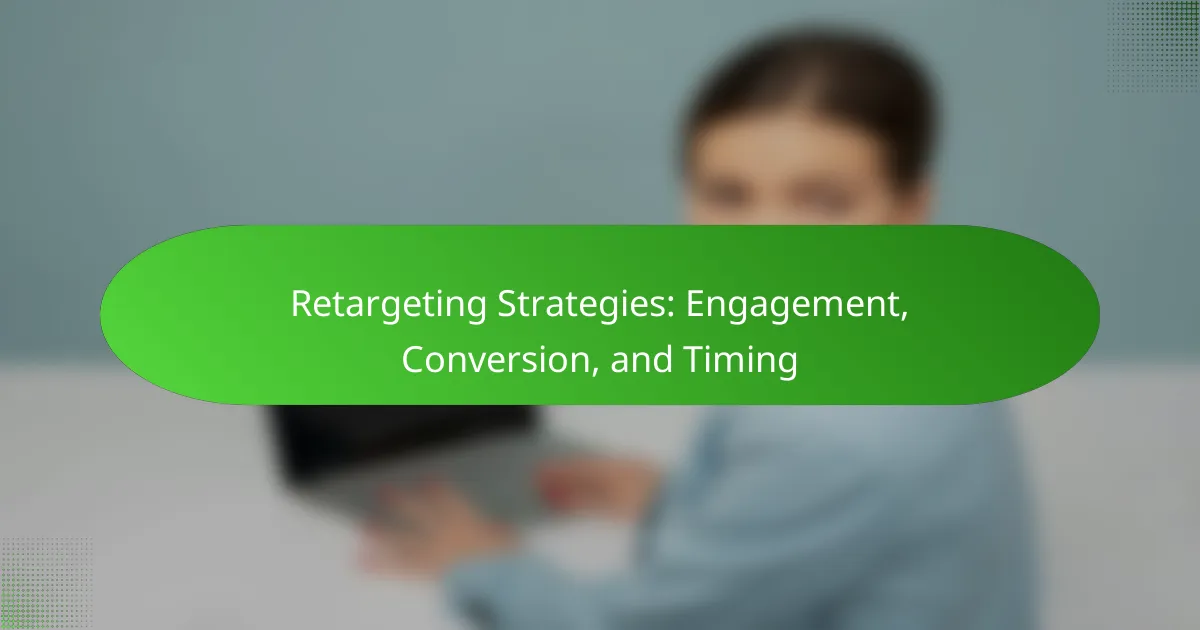 Retargeting Strategies: Engagement, Conversion, and Timing